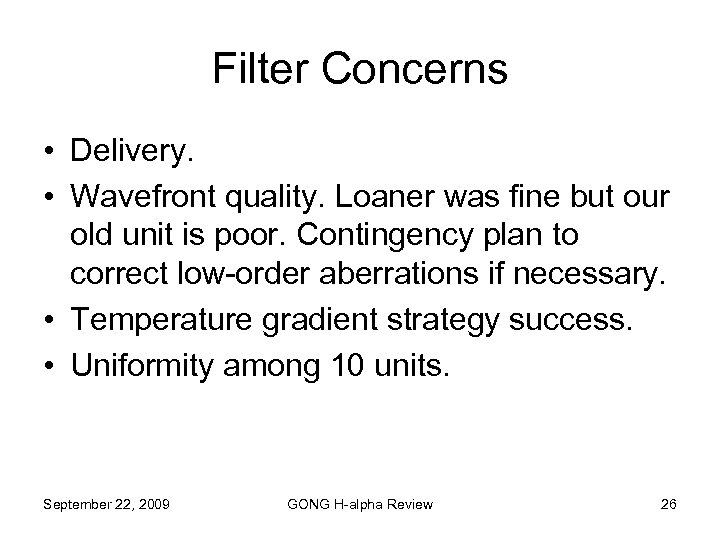 Filter Concerns

• Delivery.
• Wavefront quality. Loaner was fine but our old unit is poor. Contingency plan to correct low-order aberrations if necessary.
• Temperature gradient strategy success.
• Uniformity among 10 units.

September 22, 2009

GONG H-alpha Review

26